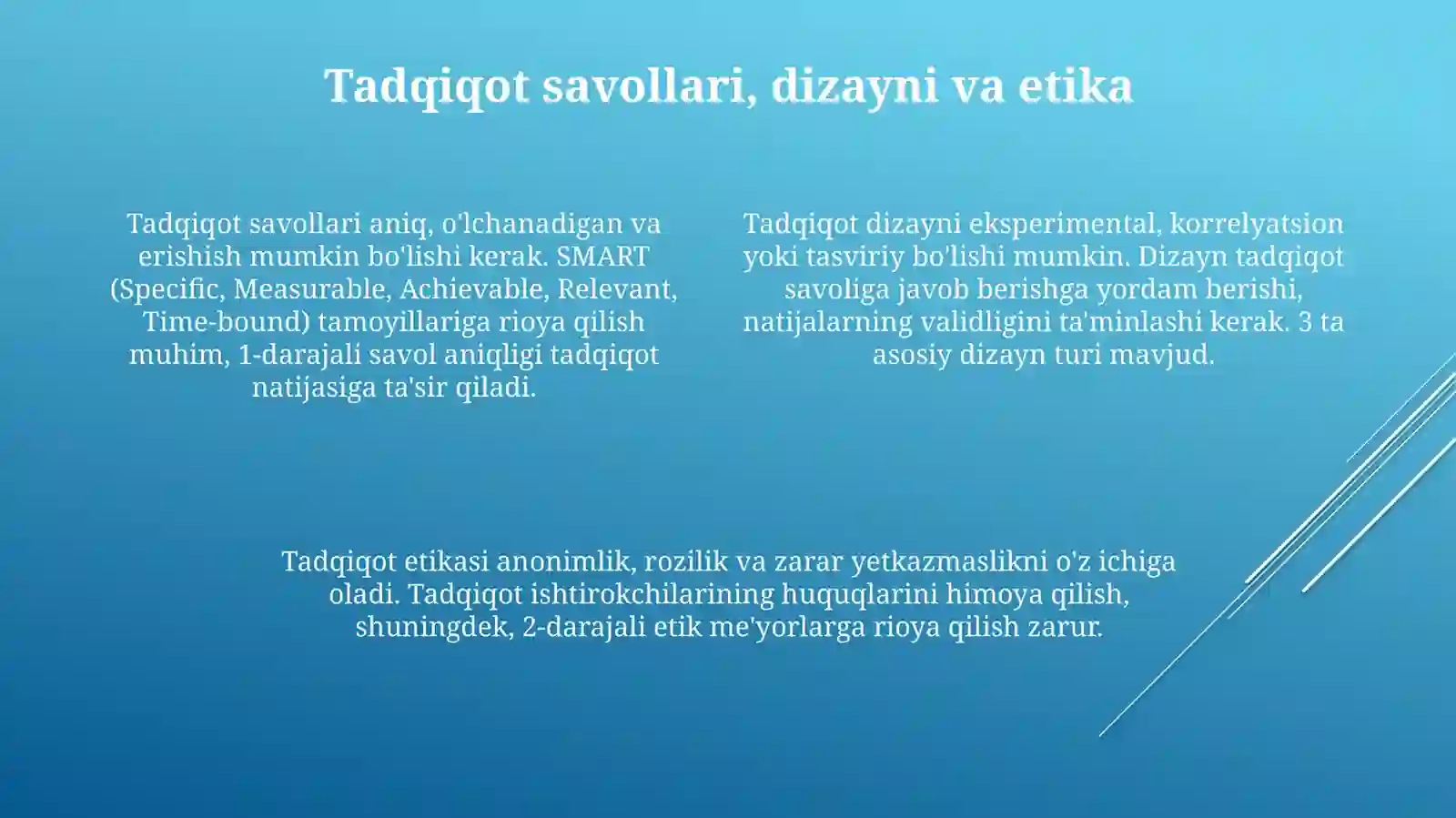 Tadqiqot savollari, dizayni va etika

Tadqiqot savollari aniq, o'lchanadigan va erishish mumkin bo'lishi kerak. SMART (Specific, Measurable, Achievable, Relevant, Time-bound) tamoyillariga rioya qilish muhim, 1-darajali savol aniqligi tadqiqot natijasiga ta'sir qiladi.

Tadqiqot dizayni eksperimental, korrelyatsion yoki tasviriy bo'lishi mumkin. Dizayn tadqiqot savoliga javob berishga yordam berishi, natijalarning validligini ta'minlashi kerak. 3 ta asosiy dizayn turi mavjud.

Tadqiqot etikasi anonimlik, rozilik va zarar yetkazmaslikni o'z ichiga oladi. Tadqiqot ishtirokchilarining huquqlarini himoya qilish, shuningdek, 2-darajali etik me'yorlarga rioya qilish zarur.